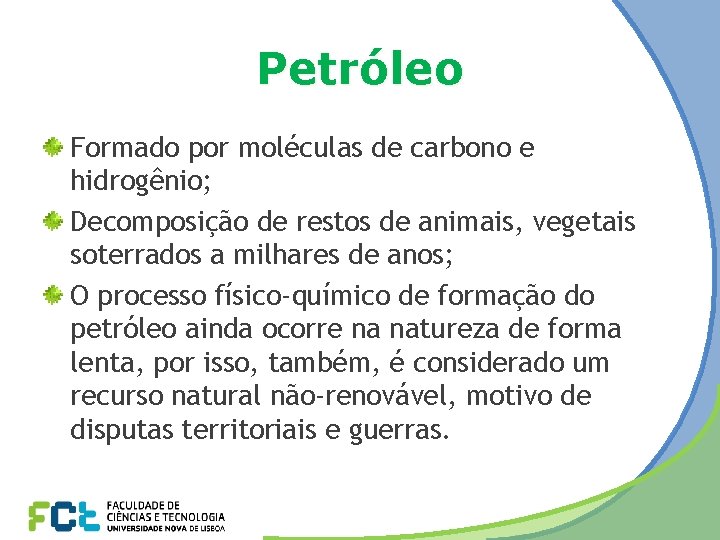 Petróleo

Formado por moléculas de carbono e hidrogênio;

Decomposição de restos de animais, vegetais soterrados a milhares de anos;

O processo físico-químico de formação do petróleo ainda ocorre na natureza de forma lenta, por isso, também, é considerado um recurso natural não-renovável, motivo de disputas territoriais e guerras.

FCT FACULDADE DE CIÊNCIAS E TECNOLOGIA UNIVERSIDADE NOVA DE LISBOA